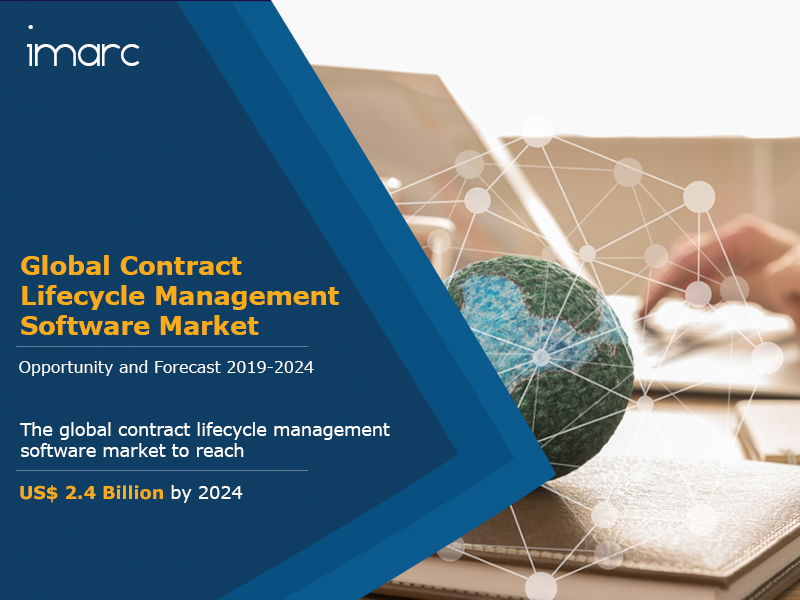 imarc

Global Contract Lifecycle Management Software Market

Opportunity and Forecast 2019-2024

The global contract lifecycle management software market to reach

US$ 2.4 Billion by 2024